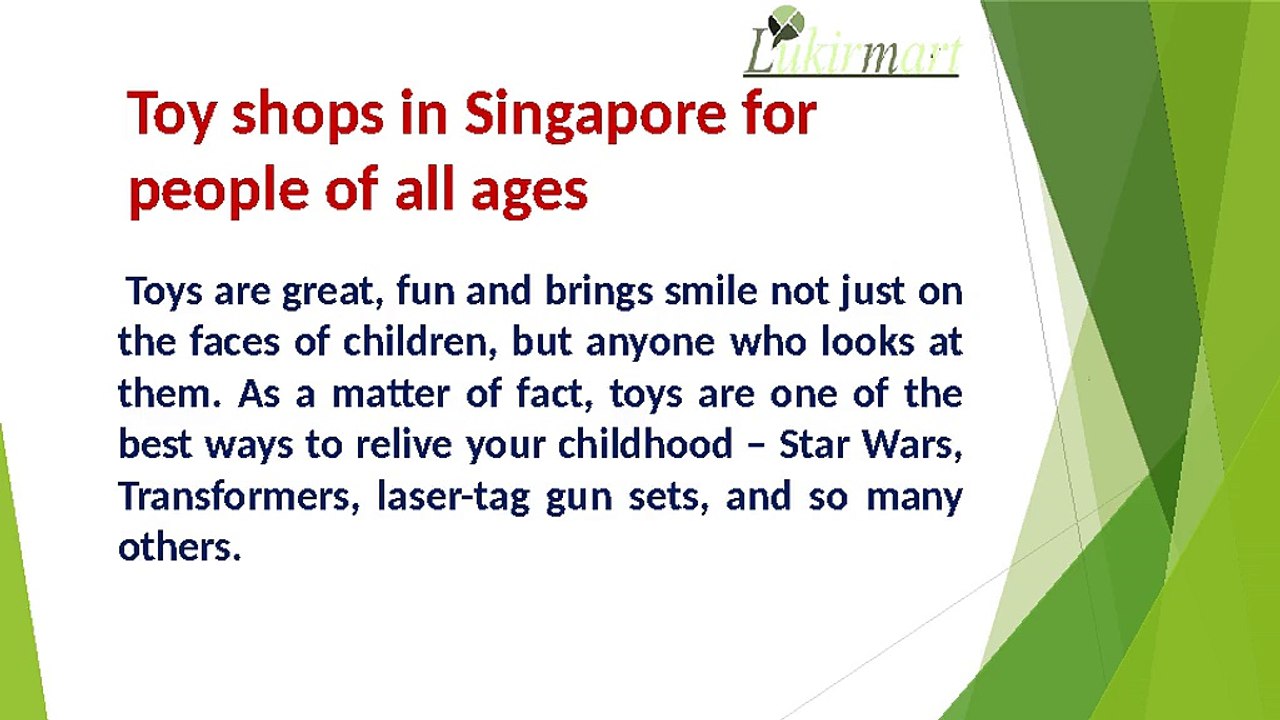 Lukirmart

Toy shops in Singapore for people of all ages

Toys are great, fun and brings smile not just on the faces of children, but anyone who looks at them. As a matter of fact, toys are one of the best ways to relive your childhood – Star Wars, Transformers, laser-tag gun sets, and so many others.